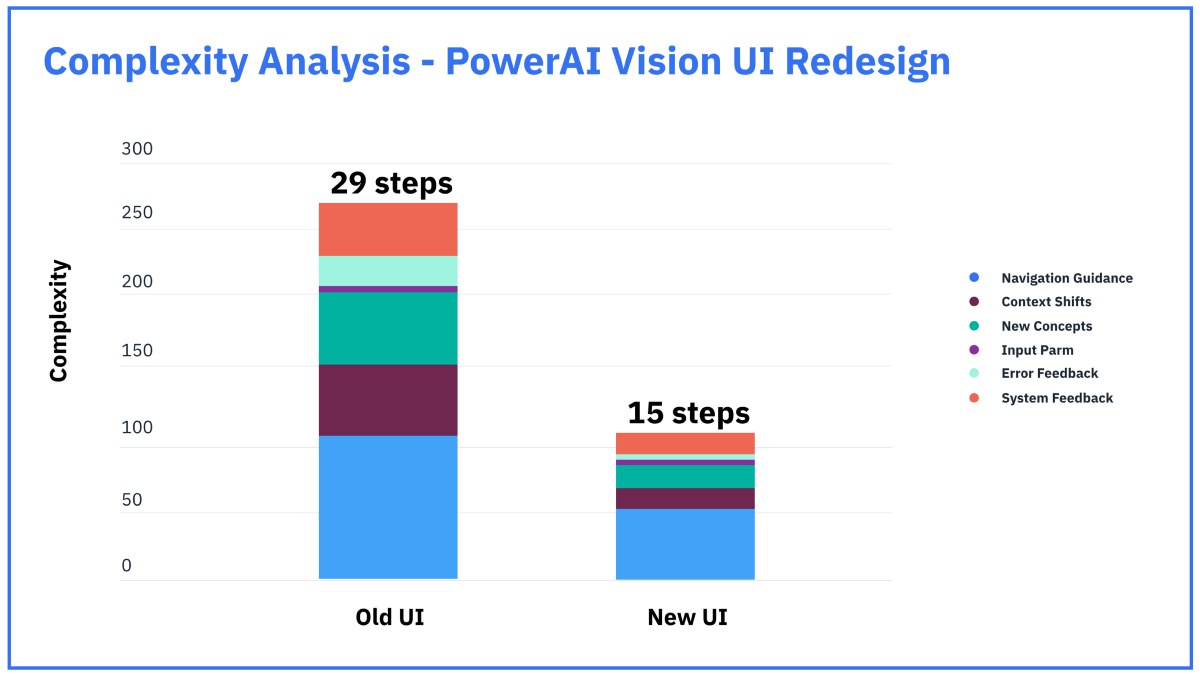 Complexity Analysis - PowerAI Vision UI Redesign

Complexity

300
250
200
150
100
50
0

29 steps

15 steps

Old UI

New UI

Navigation Guidance
Context Shifts
New Concepts
Input Parm
Error Feedback
System Feedback